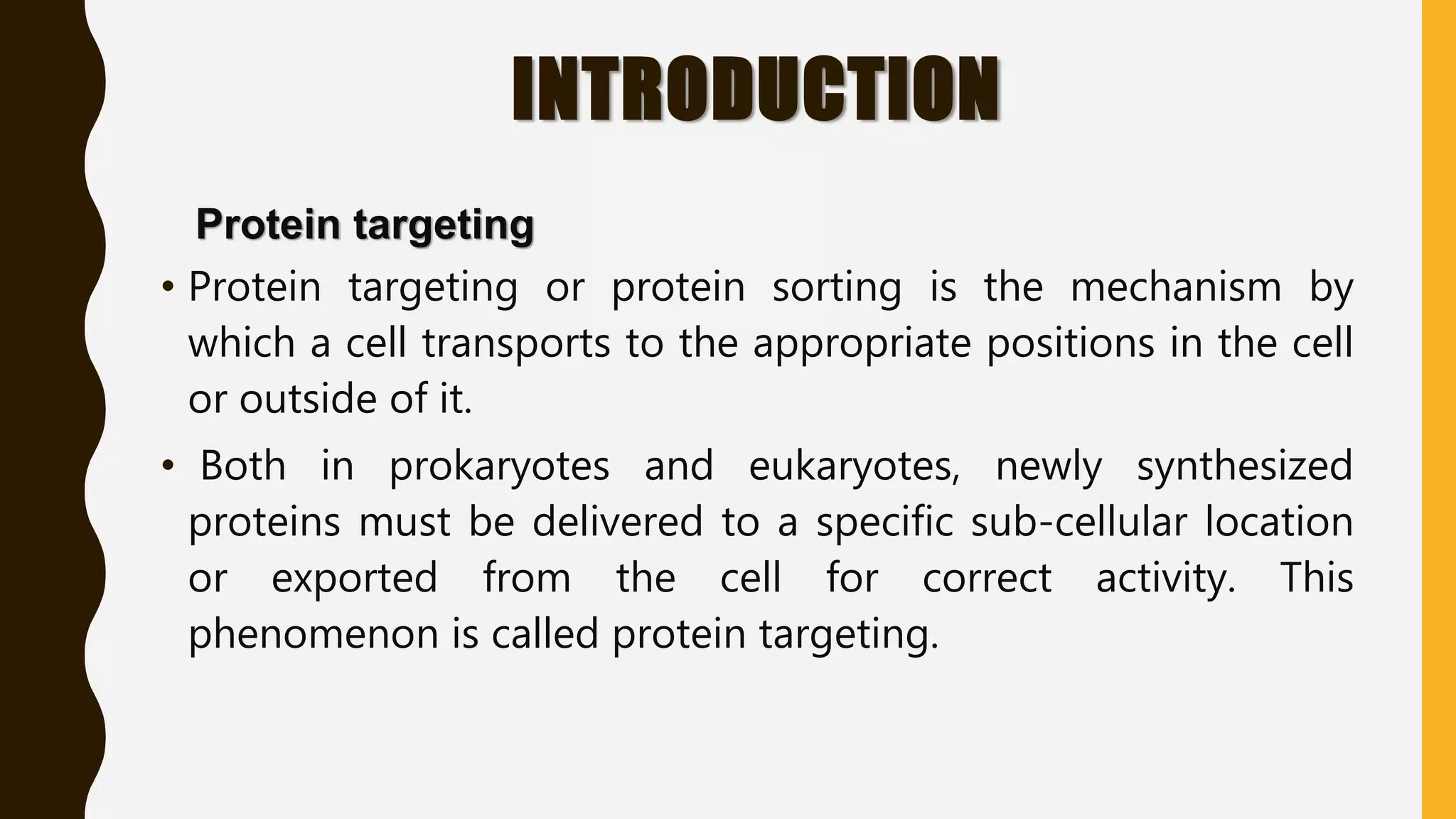 INTRODUCTION

Protein targeting

• Protein targeting or protein sorting is the mechanism by which a cell transports to the appropriate positions in the cell or outside of it.

• Both in prokaryotes and eukaryotes, newly synthesized proteins must be delivered to a specific sub-cellular location or exported from the cell for correct activity. This phenomenon is called protein targeting.